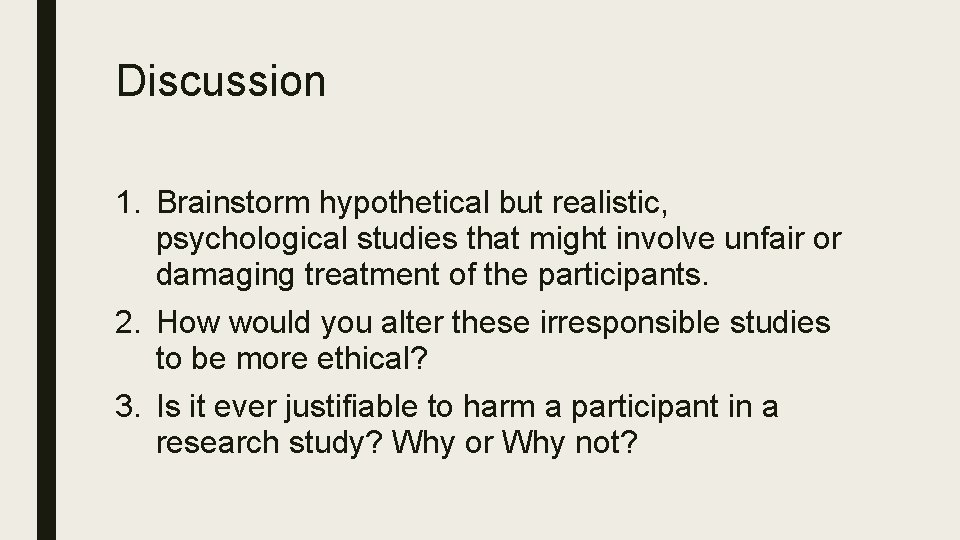 Discussion

1. Brainstorm hypothetical but realistic, psychological studies that might involve unfair or damaging treatment of the participants.
2. How would you alter these irresponsible studies to be more ethical?
3. Is it ever justifiable to harm a participant in a research study? Why or Why not?